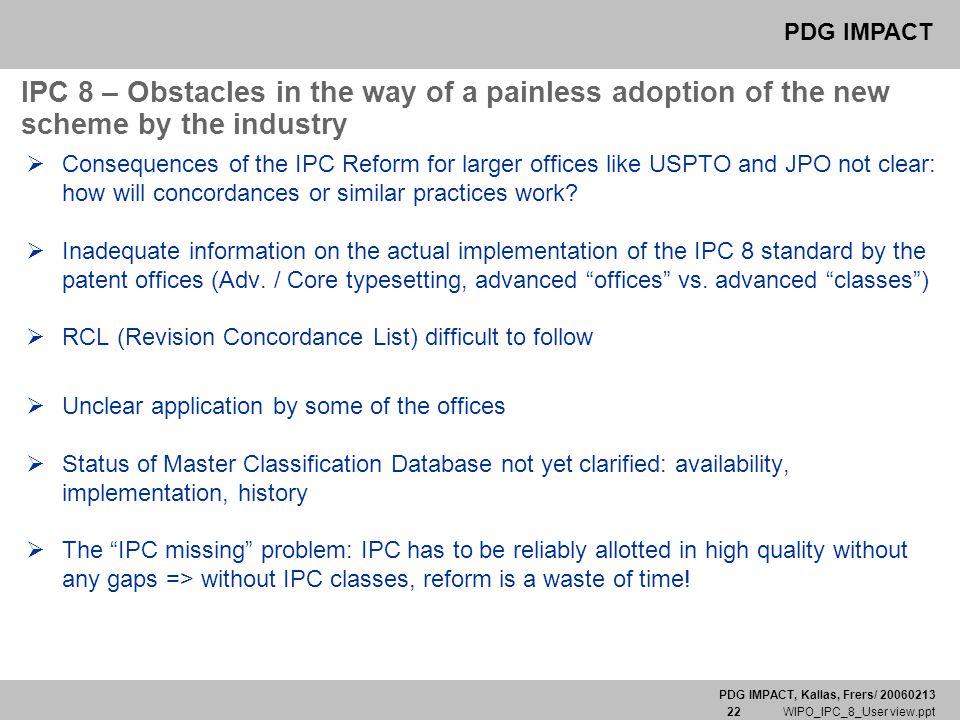 PDG IMPACT

IPC 8 – Obstacles in the way of a painless adoption of the new scheme by the industry

➢ Consequences of the IPC Reform for larger offices like USPTO and JPO not clear: how will concordances or similar practices work?

➢ Inadequate information on the actual implementation of the IPC 8 standard by the patent offices (Adv. / Core typesetting, advanced “offices” vs. advanced “classes”)

➢ RCL (Revision Concordance List) difficult to follow

➢ Unclear application by some of the offices

➢ Status of Master Classification Database not yet clarified: availability, implementation, history

➢ The “IPC missing” problem: IPC has to be reliably allotted in high quality without any gaps => without IPC classes, reform is a waste of time!

PDG IMPACT, Kallas, Frers/ 20060213
22 WIPO_IPC_8_User view.ppt